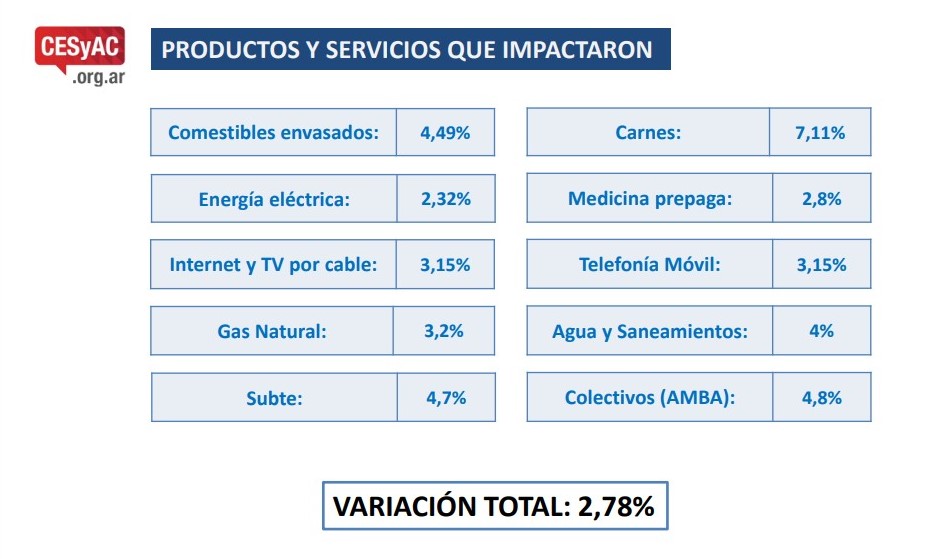 CESyAC
.org.ar

PRODUCTOS Y SERVICIOS QUE IMPACTARON

| Comestibles envasados: | 4,49% |
|---|---|
| Energía eléctrica: | 2,32% |
| Internet y TV por cable: | 3,15% |
| Gas Natural: | 3,2% |
| Subte: | 4,7% |

| Carnes: | 7,11% |
|---|---|
| Medicina prepaga: | 2,8% |
| Telefonía Móvil: | 3,15% |
| Agua y Saneamientos: | 4% |
| Colectivos (AMBA): | 4,8% |

VARIACIÓN TOTAL: 2,78%